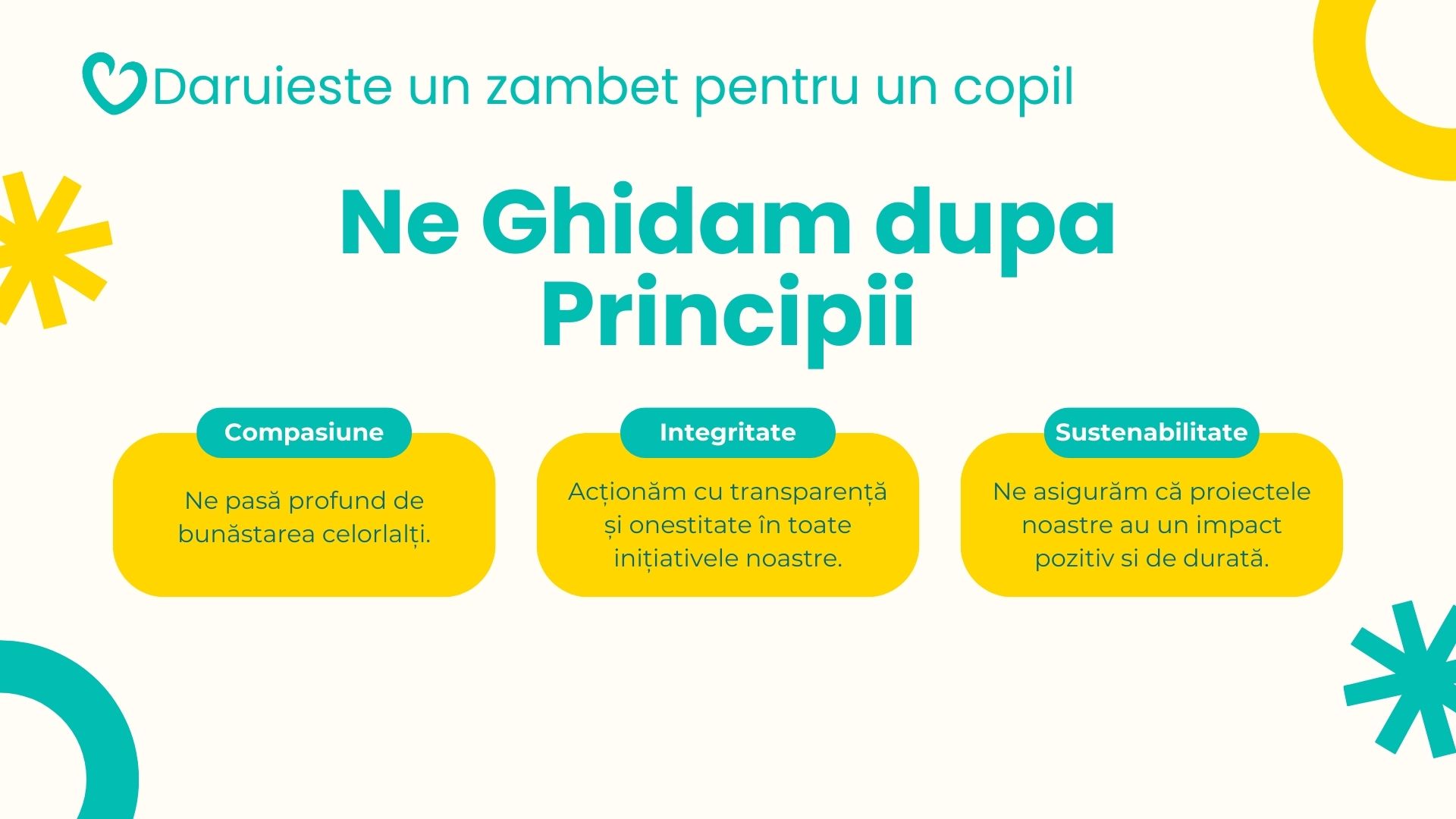 Daruieste un zambet pentru un copil

Ne Ghidam dupa Principii

Compasiune

Ne pasă profund de bunăstarea celorlalți.

Integritate

Acționăm cu transparență și onestitate în toate inițiativele noastre.

Sustenabilitate

Ne asigurăm că proiectele noastre au un impact pozitiv si de durată.